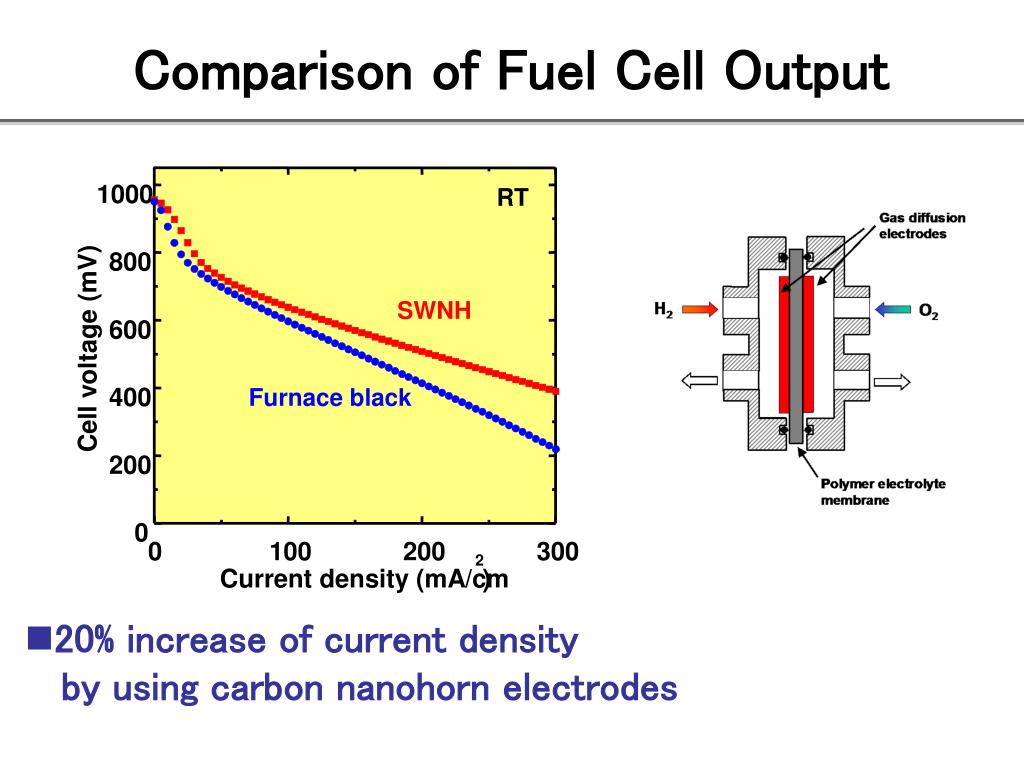 Comparison of Fuel Cell Output

1000
800
600
400
200
0
Cell voltage (mV)
RT
SWNH
Furnace black
0
100
200
300
Current density (mA/cm$^2$)

Gas diffusion electrodes
$H_2$
$O_2$
Polymer electrolyte membrane

■20% increase of current density by using carbon nanohorn electrodes